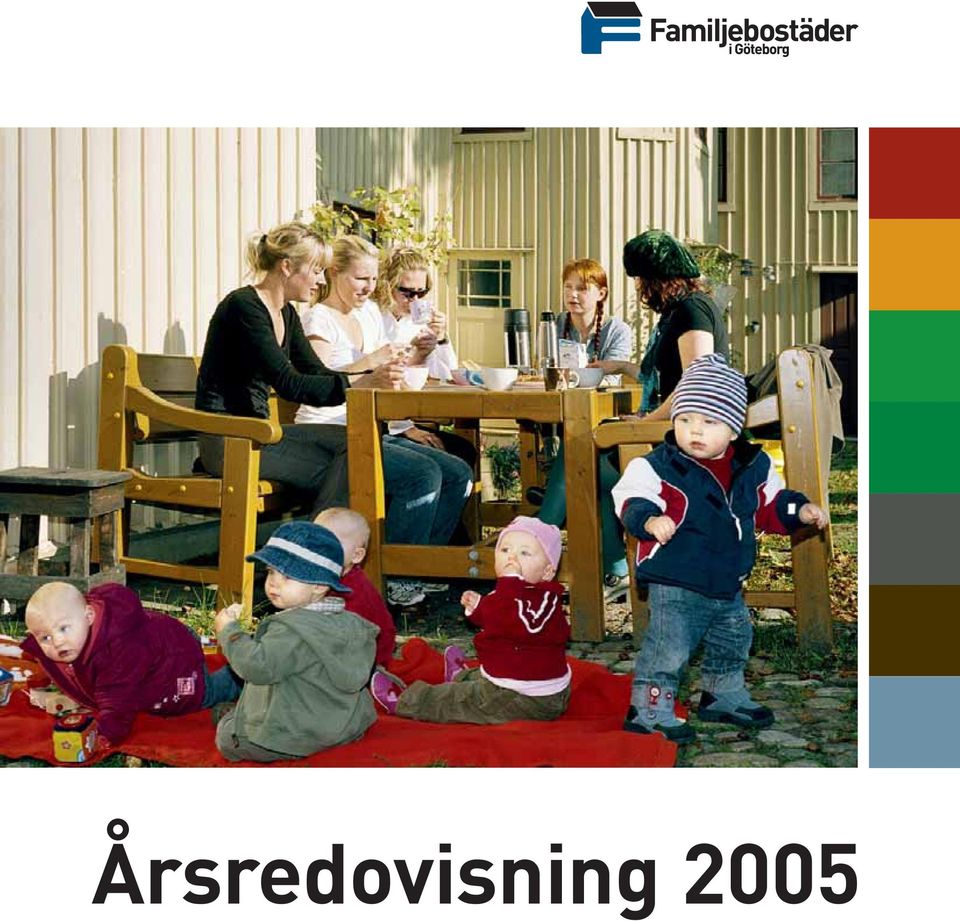 Familjebostäder
i Göteborg

Årsredovisning 2005